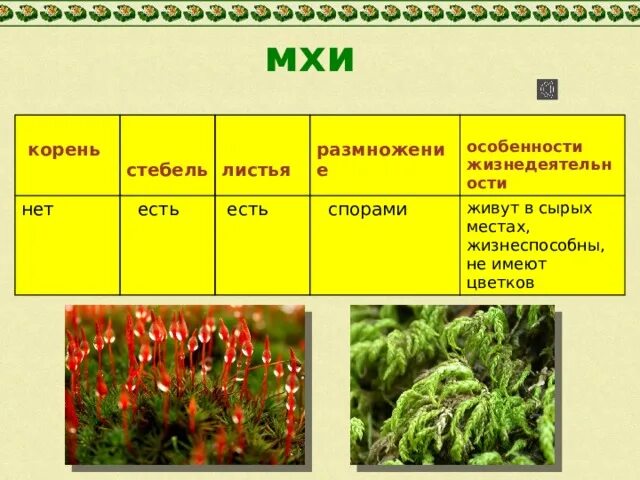 МХИ

| корень | стебель | листья | размножение | особенности жизнедеятельности |
|---|---|---|---|---|
| нет | есть | есть | спорами | живут в сырых местах, жизнеспособны, не имеют цветков |